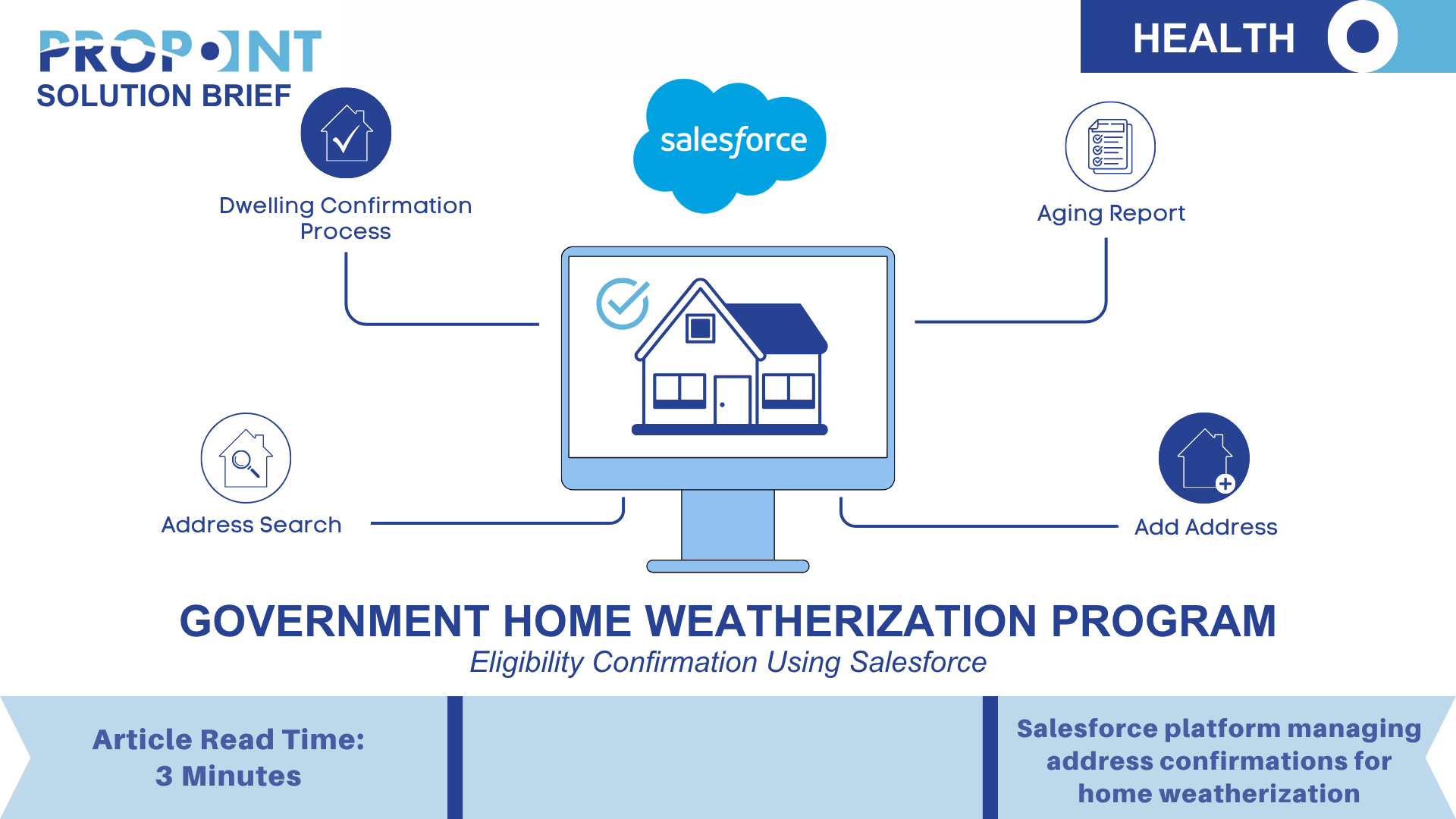 PROPOINT
SOLUTION BRIEF

HEALTH

salesforce

Dwelling Confirmation Process

Aging Report

Address Search

Add Address

GOVERNMENT HOME WEATHERIZATION PROGRAM
Eligibility Confirmation Using Salesforce

Article Read Time: 3 Minutes

Salesforce platform managing address confirmations for home weatherization